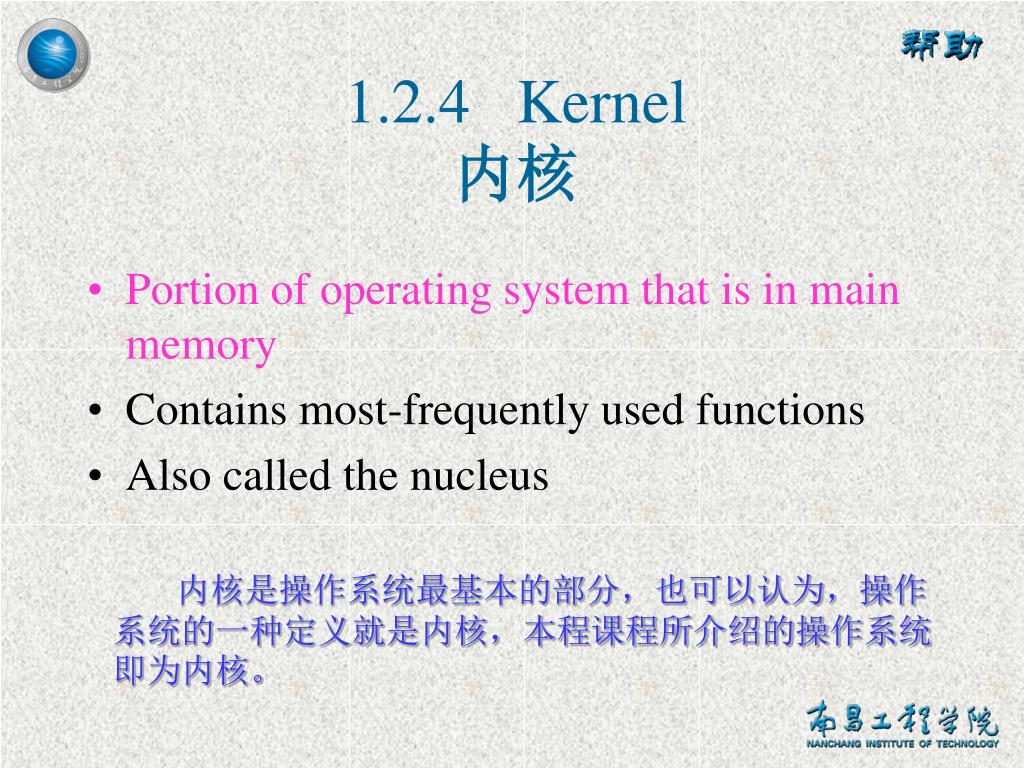 帮助

1.2.4 Kernel
内核

• Portion of operating system that is in main memory
• Contains most-frequently used functions
• Also called the nucleus

内核是操作系统最基本的部分，也可以认为，操作系统的一种定义就是内核，本程课程所介绍的操作系统即为内核。

南昌工程学院
NANCHANG INSTITUTE OF TECHNOLOGY